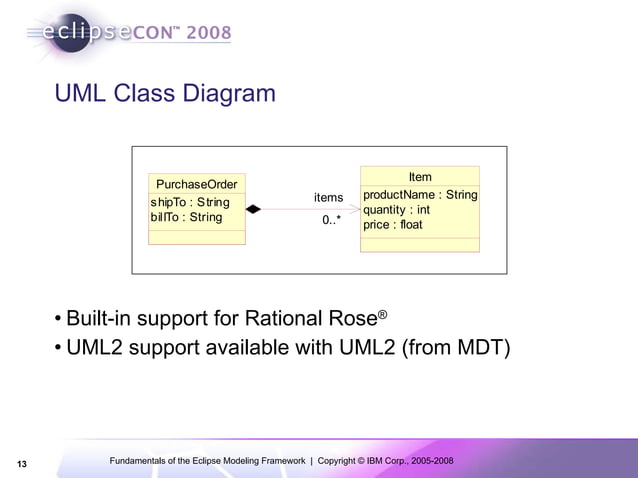 eclipseCON™ 2008

UML Class Diagram

PurchaseOrder
shipTo : String
billTo : String

items
0..*

Item
productName : String
quantity : int
price : float

• Built-in support for Rational Rose®
• UML2 support available with UML2 (from MDT)

13

Fundamentals of the Eclipse Modeling Framework | Copyright © IBM Corp., 2005-2008